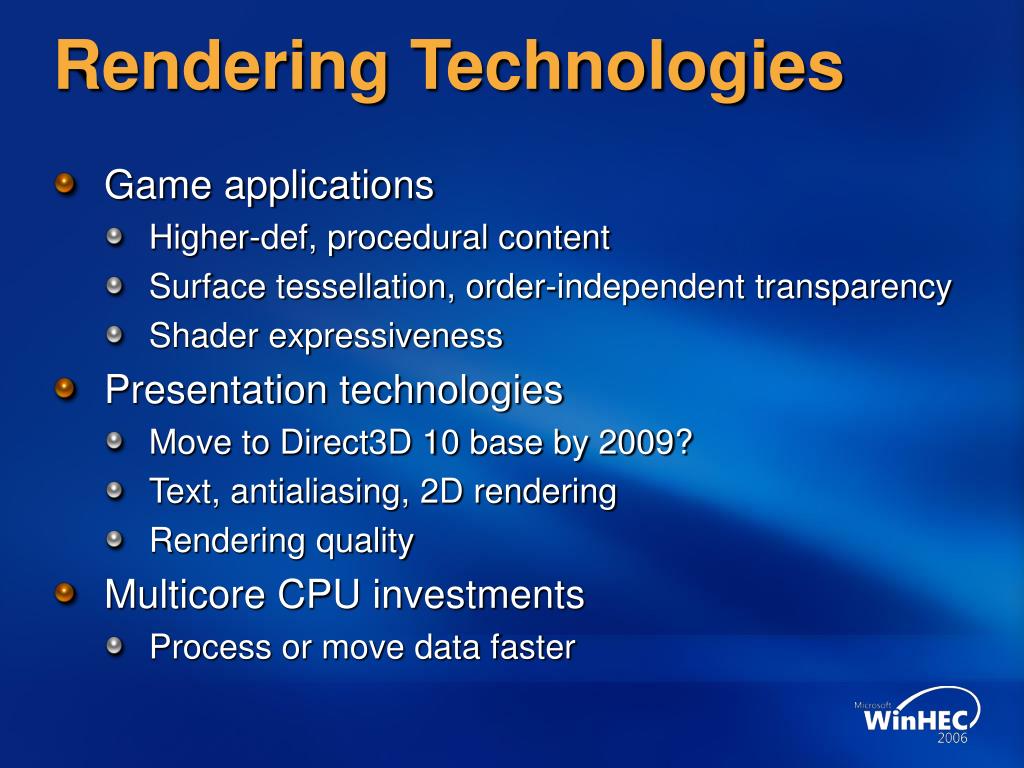 Rendering Technologies

Game applications

Higher-def, procedural content

Surface tessellation, order-independent transparency

Shader expressiveness

Presentation technologies

Move to Direct3D 10 base by 2009?

Text, antialiasing, 2D rendering

Rendering quality

Multicore CPU investments

Process or move data faster

Microsoft WinHEC 2006